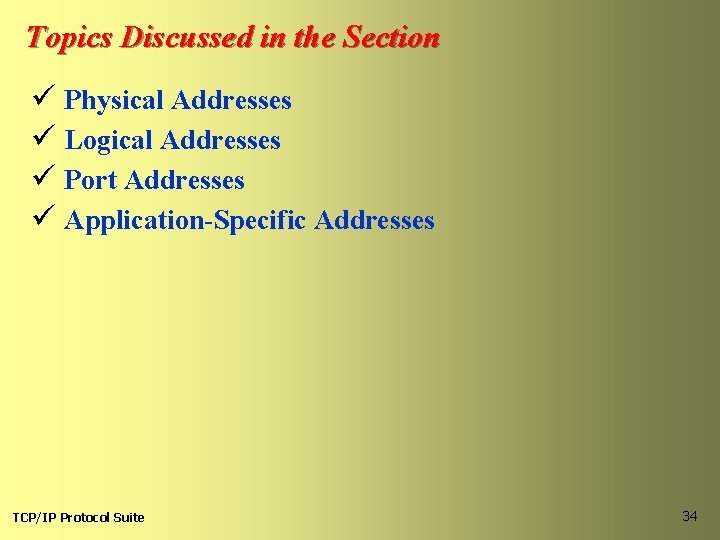 Topics Discussed in the Section

✓ Physical Addresses
✓ Logical Addresses
✓ Port Addresses
✓ Application-Specific Addresses

TCP/IP Protocol Suite

34